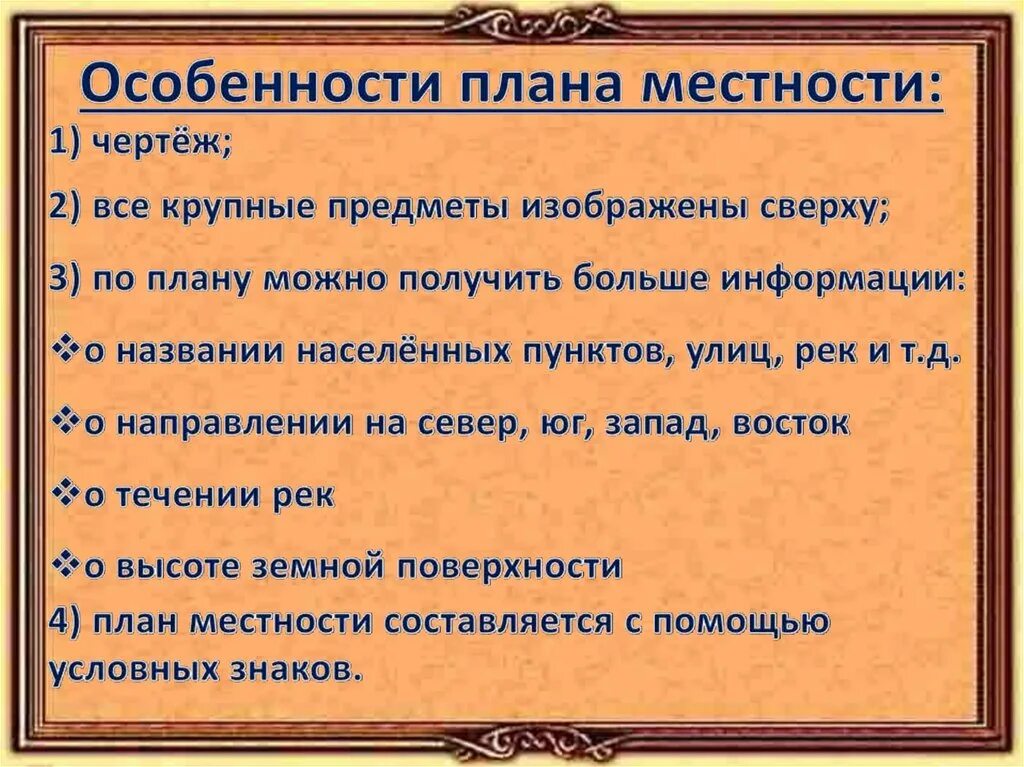 Особенности плана местности:

1) чертёж;

2) все крупные предметы изображены сверху;

3) по плану можно получить больше информации:

❖о названии населённых пунктов, улиц, рек и т.д.

❖о направлении на север, юг, запад, восток

❖о течении рек

❖о высоте земной поверхности

4) план местности составляется с помощью условных знаков.